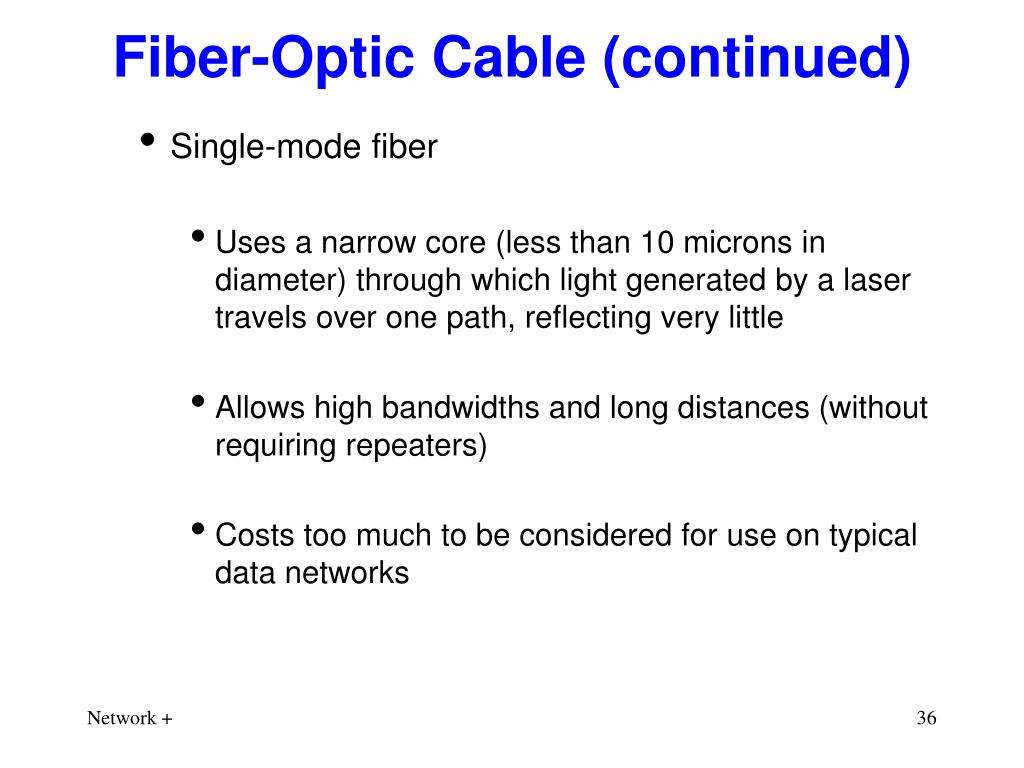 Fiber-Optic Cable (continued)

• Single-mode fiber

• Uses a narrow core (less than 10 microns in diameter) through which light generated by a laser travels over one path, reflecting very little

• Allows high bandwidths and long distances (without requiring repeaters)

• Costs too much to be considered for use on typical data networks

Network +

36